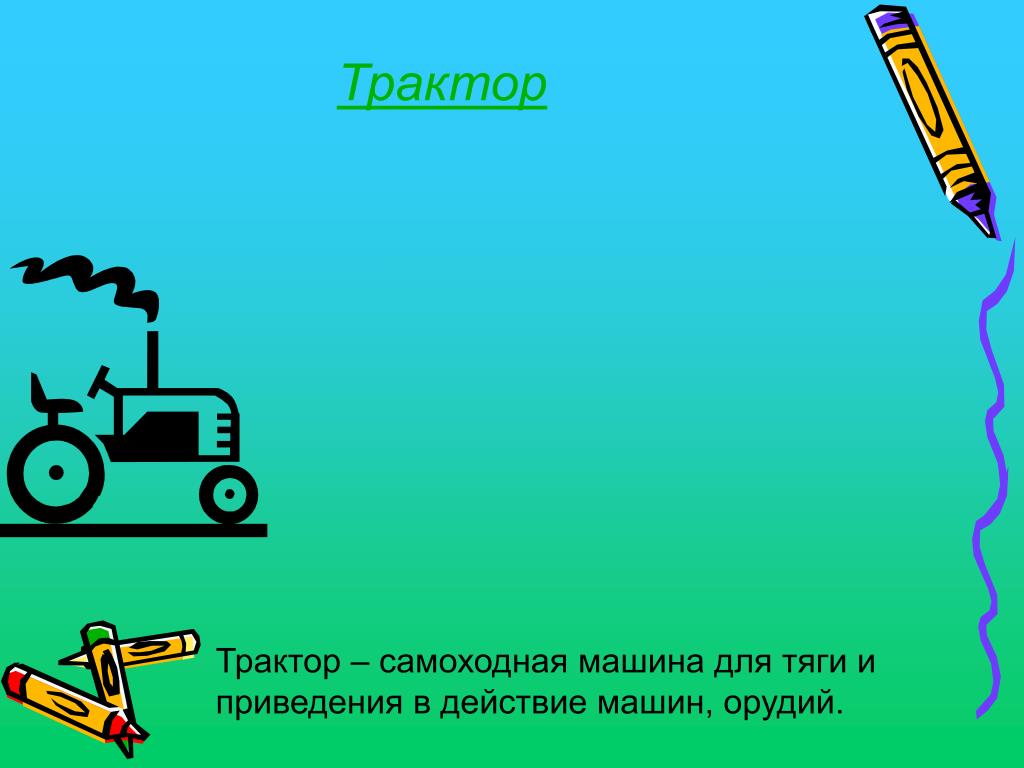 Трактор

Трактор – самоходная машина для тяги и приведения в действие машин, орудий.